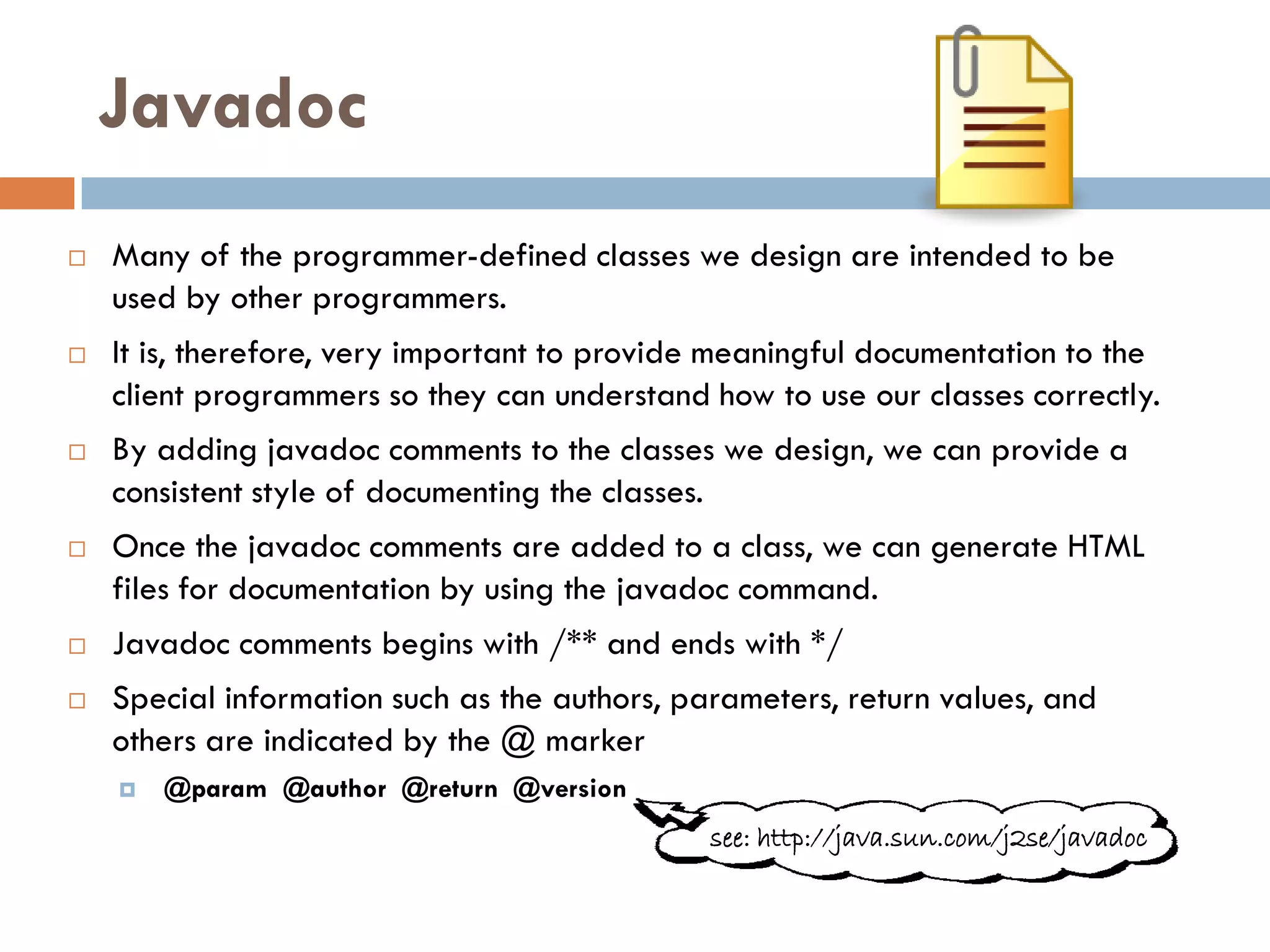 Javadoc

Many of the programmer-defined classes we design are intended to be used by other programmers.

It is, therefore, very important to provide meaningful documentation to the client programmers so they can understand how to use our classes correctly.

By adding javadoc comments to the classes we design, we can provide a consistent style of documenting the classes.

Once the javadoc comments are added to a class, we can generate HTML files for documentation by using the javadoc command.

Javadoc comments begins with /** and ends with */

Special information such as the authors, parameters, return values, and others are indicated by the @ marker

@param @author @return @version

see: http://java.sun.com/j2se/javadoc